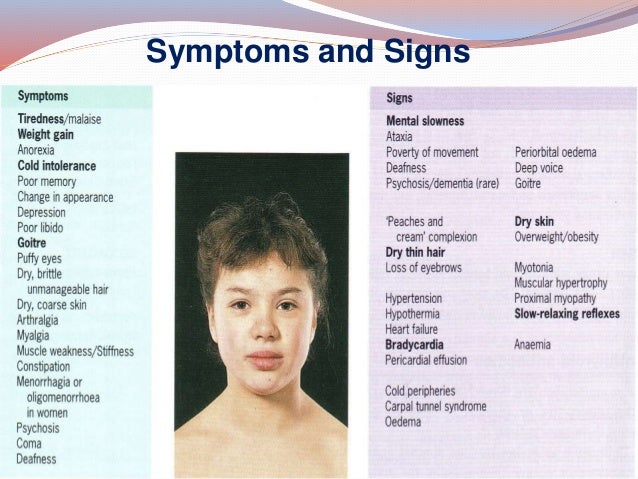 Symptoms and Signs

Symptoms

Tiredness/malaise
Weight gain
Anorexia
Cold intolerance
Poor memory
Change in appearance
Depression
Poor libido
Goitre
Puffy eyes
Dry, brittle unmanageable hair
Dry, coarse skin
Arthralgia
Myalgia
Muscle weakness/Stiffness
Constipation
Menorrhagia or oligomenorrhoea in women
Psychosis
Coma
Deafness

Signs

Mental slowness
Ataxia
Poverty of movement
Deafness
Psychosis/dementia (rare)

'Peaches and cream' complexion
Dry thin hair
Loss of eyebrows

Hypertension
Hypothermia
Heart failure
Bradycardia
Pericardial effusion

Cold peripheries
Carpal tunnel syndrome
Oedema

Periorbital oedema
Deep voice
Goitre

Dry skin
Overweight/obesity

Myotonia
Muscular hypertrophy
Proximal myopathy
Slow-relaxing reflexes

Anaemia